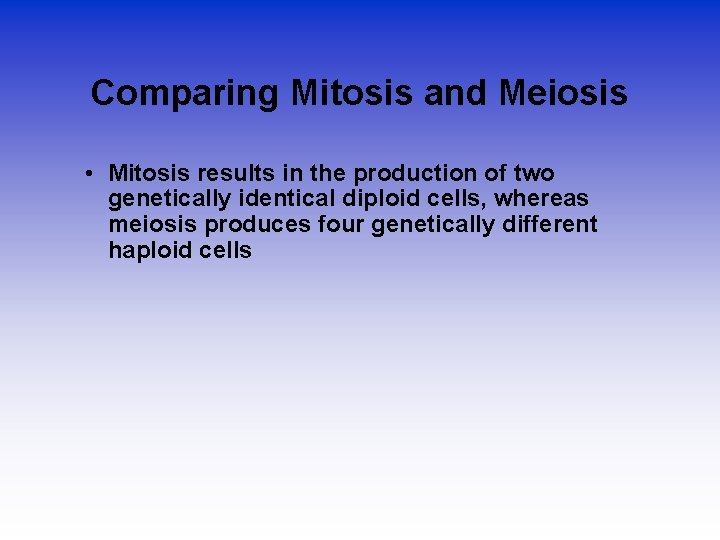 Comparing Mitosis and Meiosis

• Mitosis results in the production of two genetically identical diploid cells, whereas meiosis produces four genetically different haploid cells